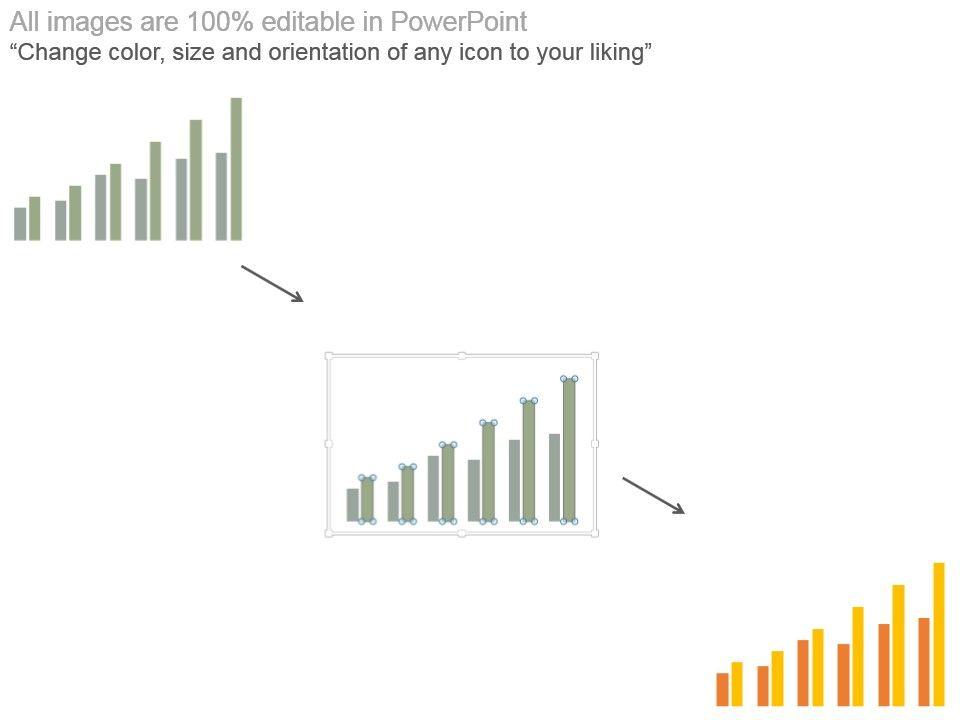 All images are 100% editable in PowerPoint
“Change color, size and orientation of any icon to your liking”